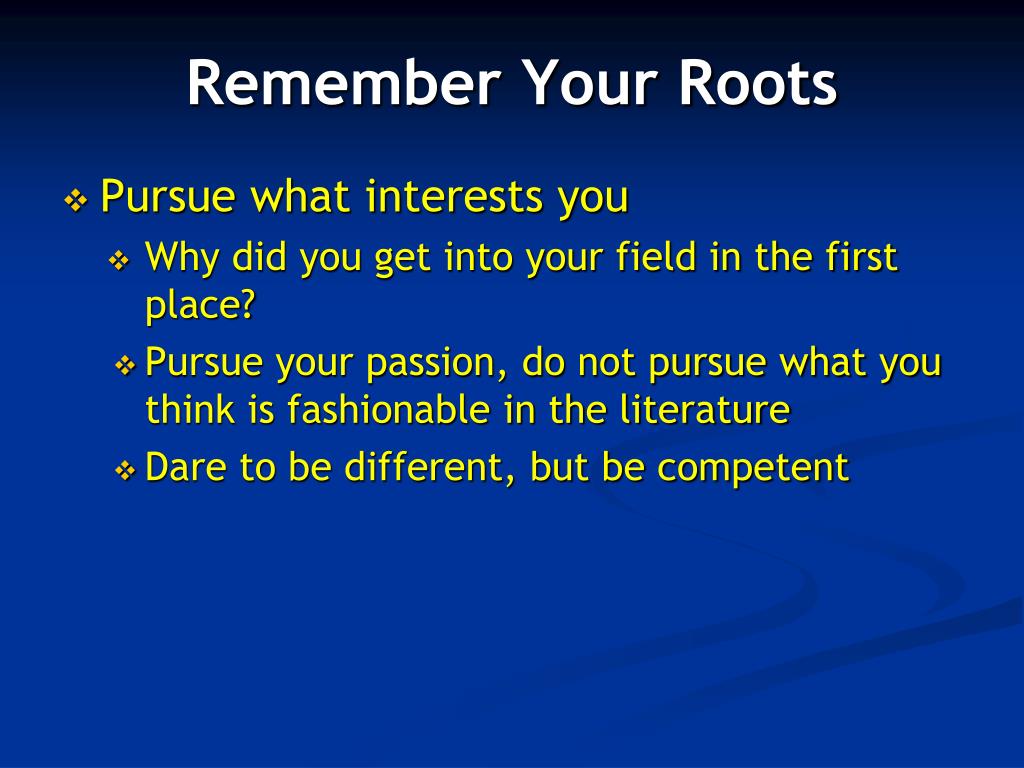 Remember Your Roots

❖ Pursue what interests you
❖ Why did you get into your field in the first place?
❖ Pursue your passion, do not pursue what you think is fashionable in the literature
❖ Dare to be different, but be competent